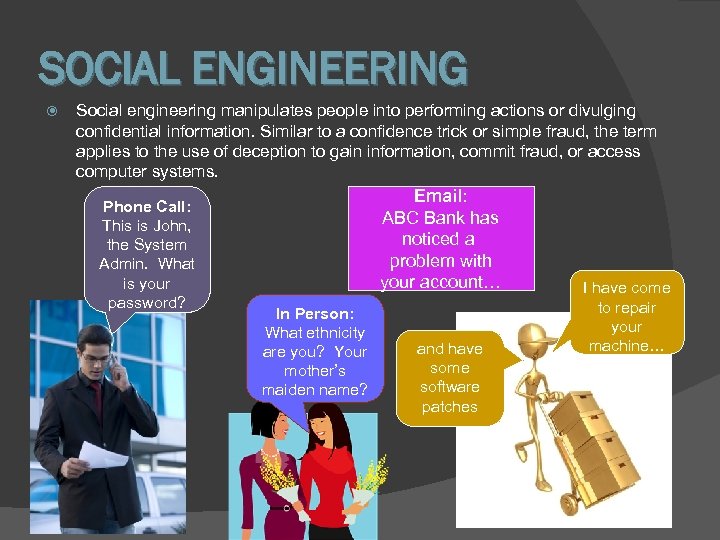 SOCIAL ENGINEERING

Social engineering manipulates people into performing actions or divulging confidential information. Similar to a confidence trick or simple fraud, the term applies to the use of deception to gain information, commit fraud, or access computer systems.

Phone Call: This is John, the System Admin. What is your password?

Email: ABC Bank has noticed a problem with your account…

In Person: What ethnicity are you? Your mother's maiden name?

I have come to repair your machine…

and have some software patches